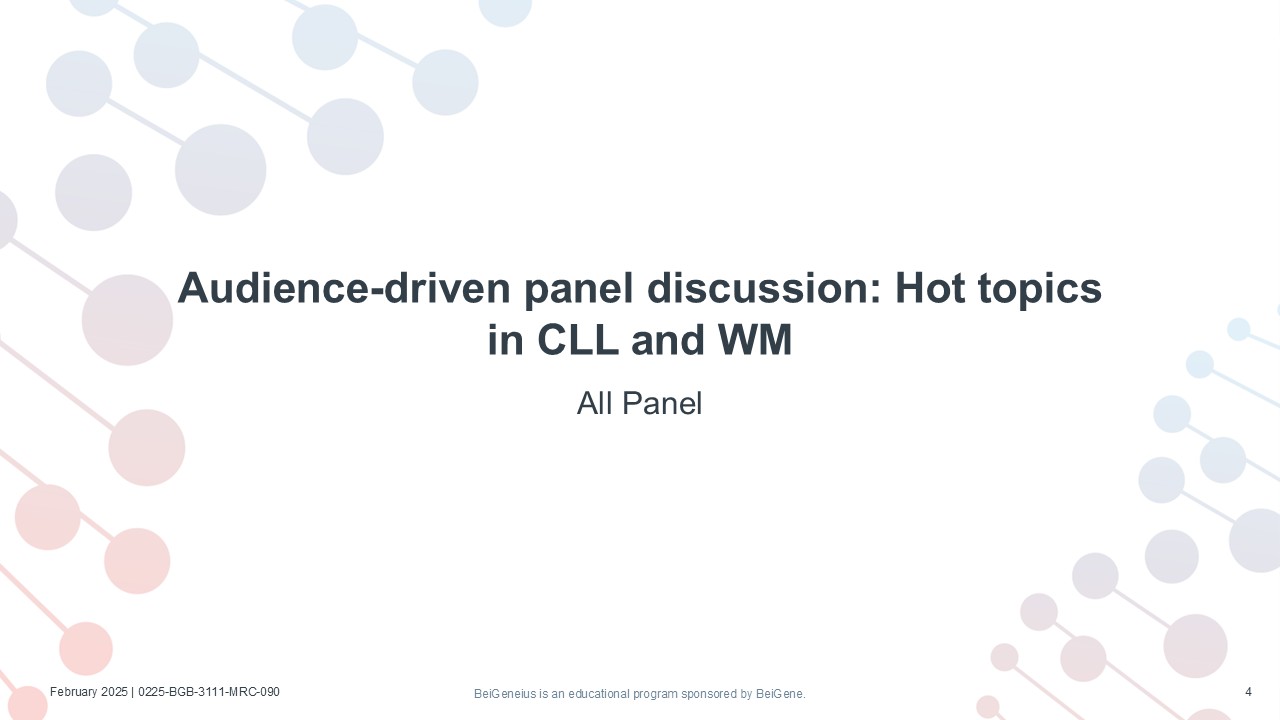 Audience-driven panel discussion: Hot topics in CLL and WM

All Panel

February 2025 | 0225-BGB-3111-MRC-090

BeiGeneius is an educational program sponsored by BeiGene.

4